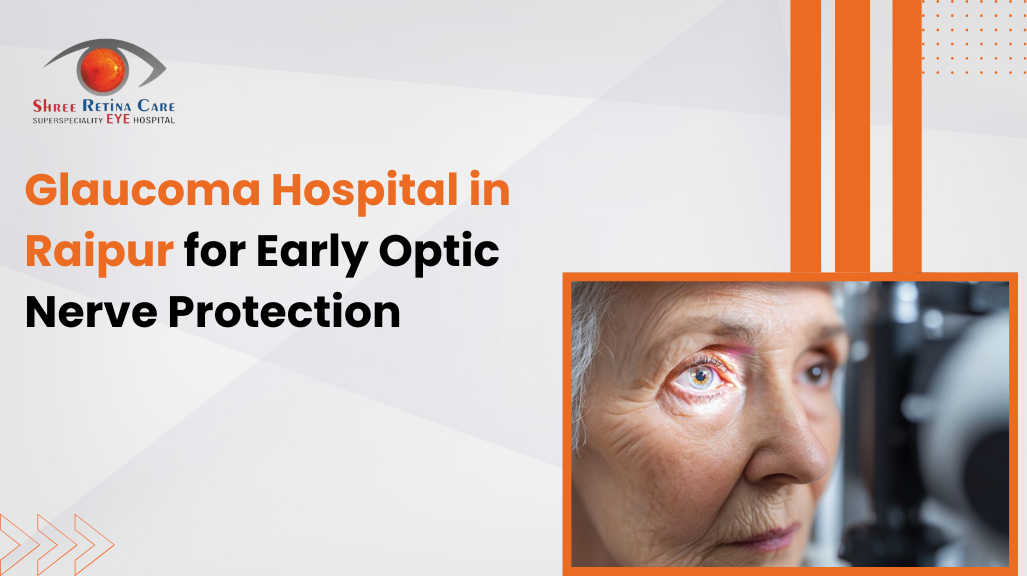 SHREE RETINA CARE
SUPERSPECIALITY EYE HOSPITAL

Glaucoma Hospital in Raipur for Early Optic Nerve Protection